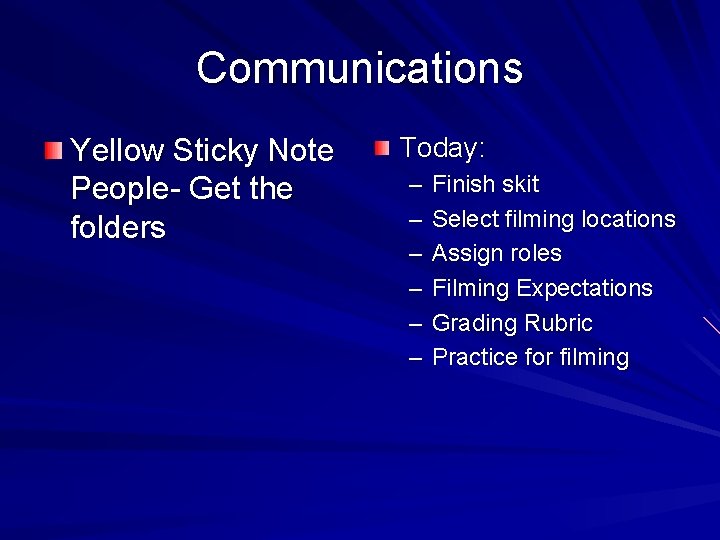 Communications

Yellow Sticky Note People- Get the folders

Today:
– Finish skit
– Select filming locations
– Assign roles
– Filming Expectations
– Grading Rubric
– Practice for filming